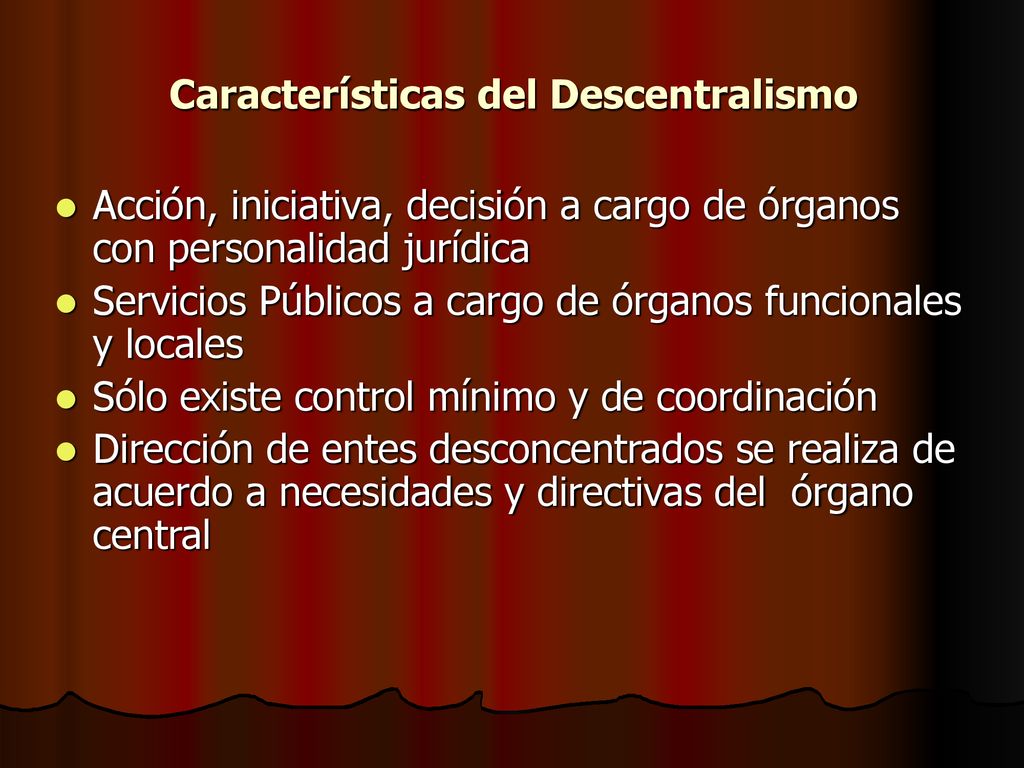 Características del Descentralismo

- Acción, iniciativa, decisión a cargo de órganos con personalidad jurídica
- Servicios Públicos a cargo de órganos funcionales y locales
- Sólo existe control mínimo y de coordinación
- Dirección de entes desconcentrados se realiza de acuerdo a necesidades y directivas del órgano central